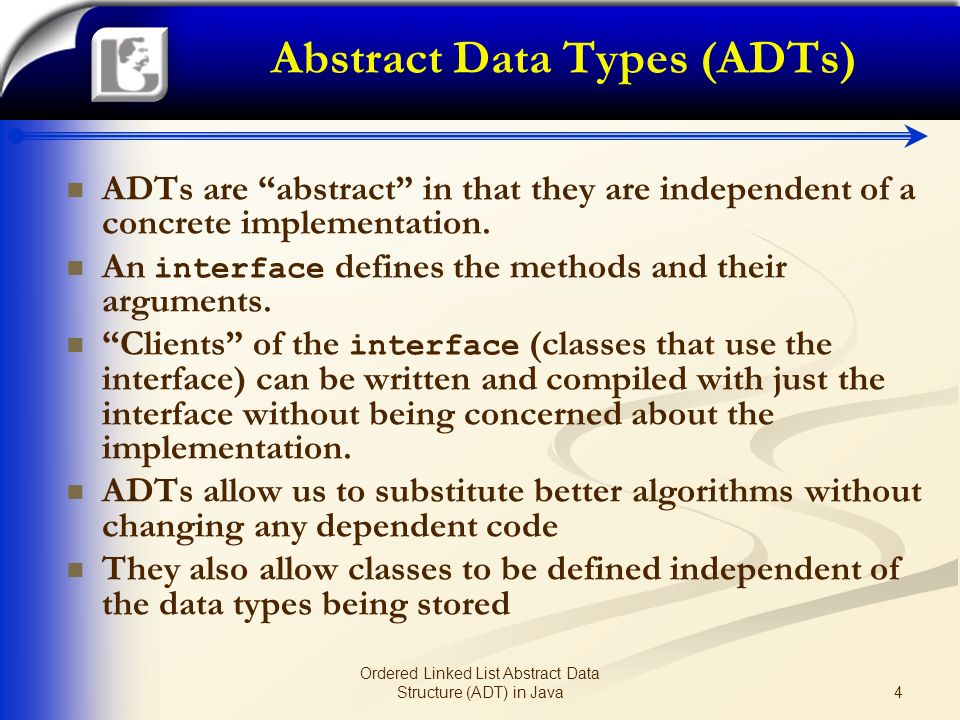 Abstract Data Types (ADTs)

- ADTs are “abstract” in that they are independent of a concrete implementation.
- An interface defines the methods and their arguments.
- “Clients” of the interface (classes that use the interface) can be written and compiled with just the interface without being concerned about the implementation.
- ADTs allow us to substitute better algorithms without changing any dependent code
- They also allow classes to be defined independent of the data types being stored

Ordered Linked List Abstract Data Structure (ADT) in Java

4